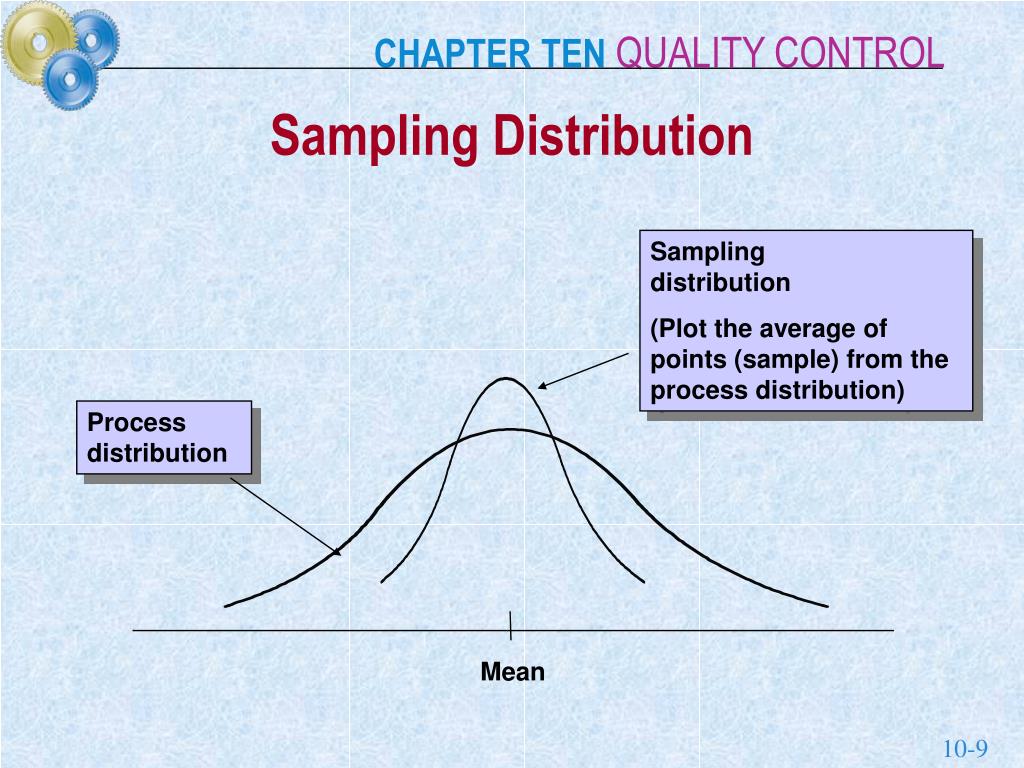 CHAPTER TEN QUALITY CONTROL

Sampling Distribution

Sampling distribution

(Plot the average of points (sample) from the process distribution)

Process distribution

Mean

10-9